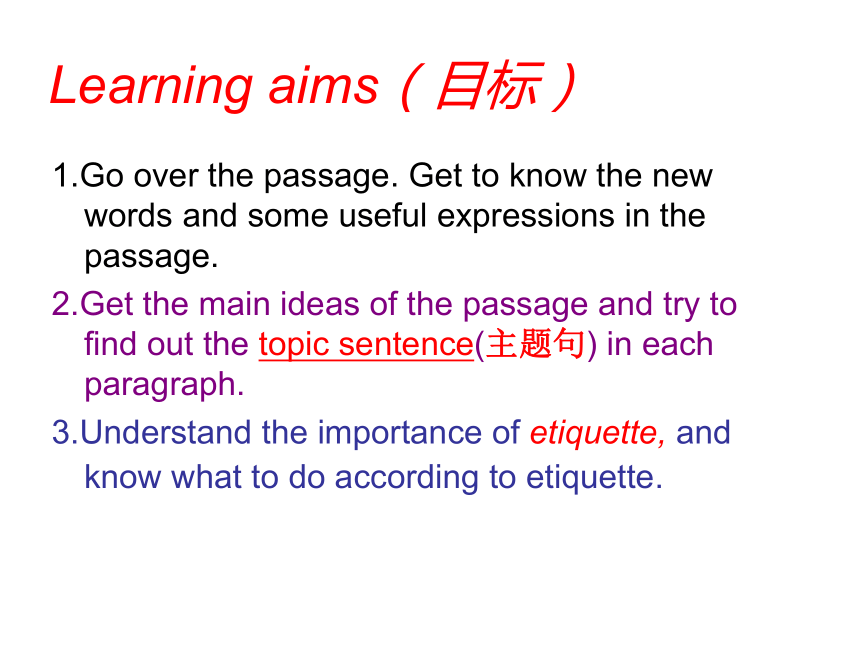 Learning aims（目标）

1.Go over the passage. Get to know the new words and some useful expressions in the passage.

2.Get the main ideas of the passage and try to find out the topic sentence(主题句) in each paragraph.

3.Understand the importance of etiquette, and know what to do according to etiquette.